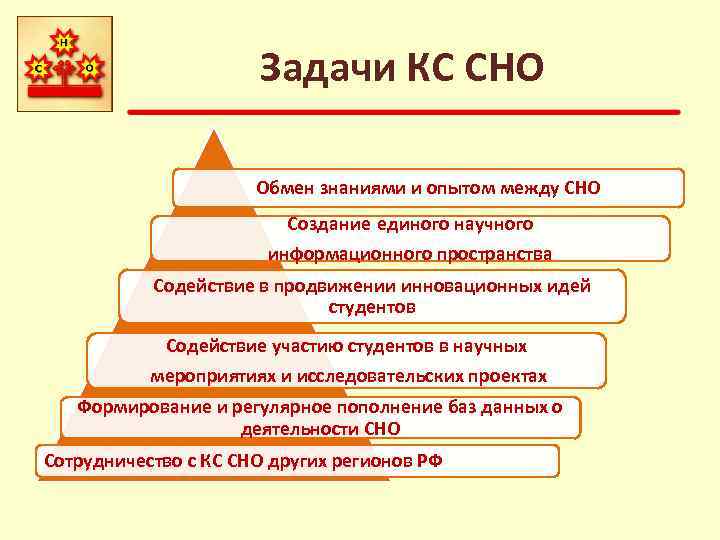 Н
С
О

Задачи КС СНО

Обмен знаниями и опытом между СНО

Создание единого научного информационного пространства

Содействие в продвижении инновационных идей студентов

Содействие участию студентов в научных мероприятиях и исследовательских проектах

Формирование и регулярное пополнение баз данных о деятельности СНО

Сотрудничество с КС СНО других регионов РФ